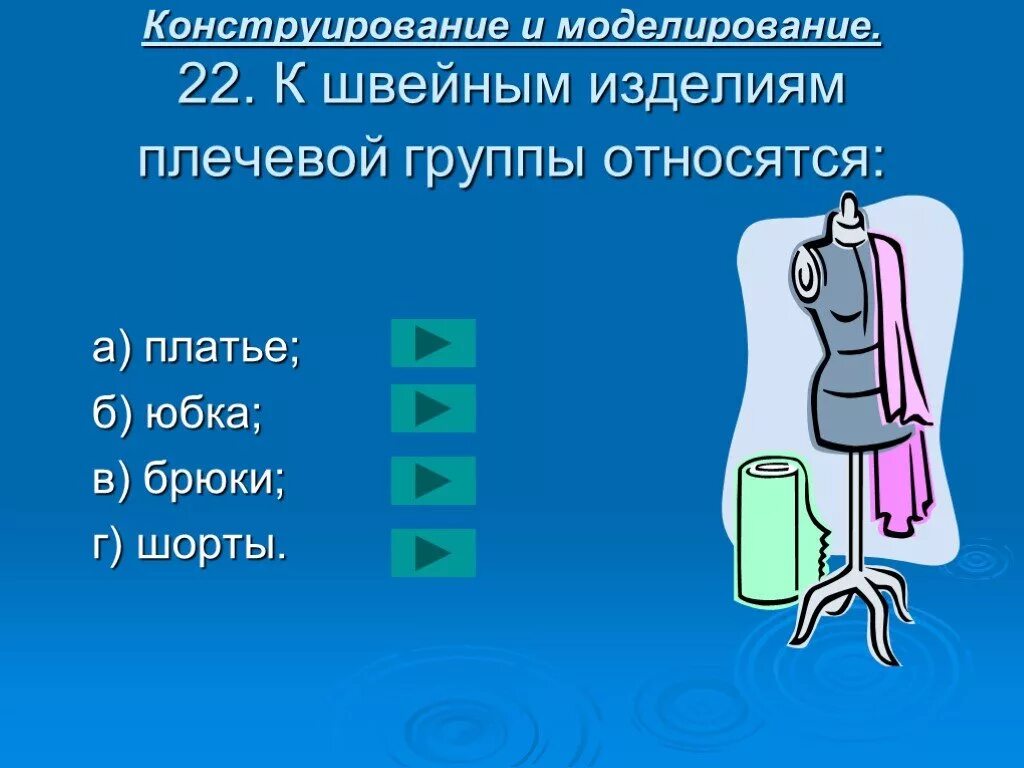 Конструирование и моделирование.
22. К швейным изделиям плечевой группы относятся:

а) платье;
б) юбка;
в) брюки;
г) шорты.